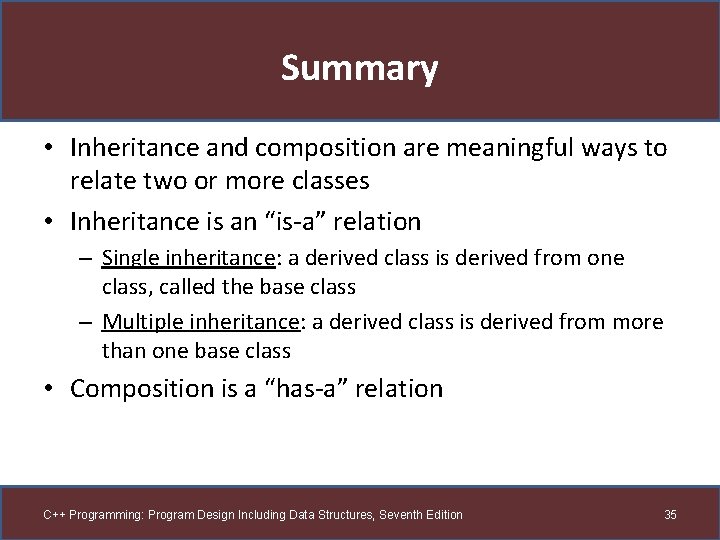 Summary

• Inheritance and composition are meaningful ways to relate two or more classes

• Inheritance is an “is-a” relation

– Single inheritance: a derived class is derived from one class, called the base class

– Multiple inheritance: a derived class is derived from more than one base class

• Composition is a “has-a” relation

C++ Programming: Program Design Including Data Structures, Seventh Edition

35